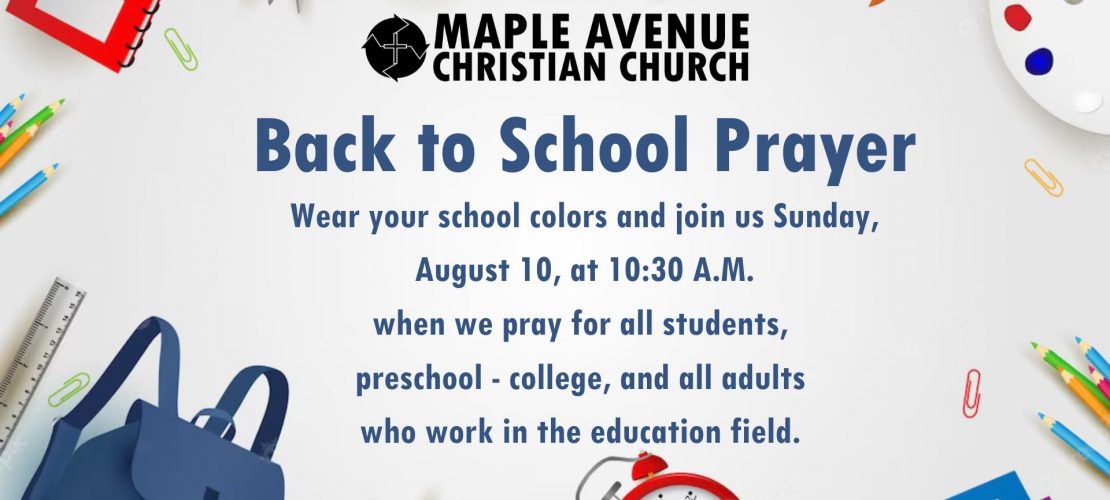 MAPLE AVENUE
CHRISTIAN CHURCH

Back to School Prayer

Wear your school colors and join us Sunday, August 10, at 10:30 A.M. when we pray for all students, preschool - college, and all adults who work in the education field.